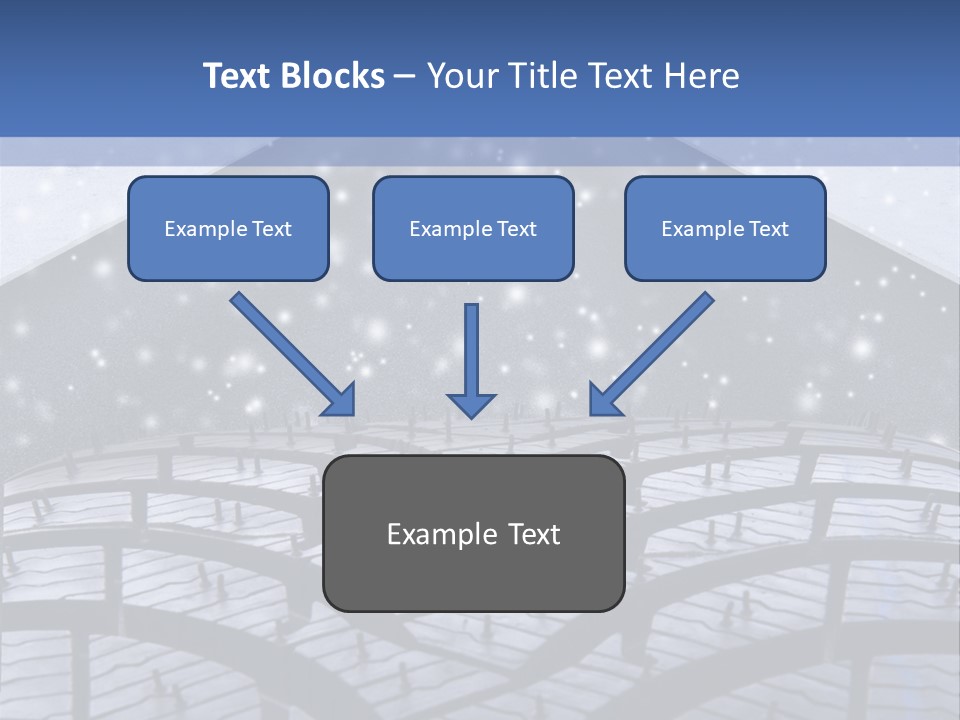 Text Blocks – Your Title Text Here

Example Text

Example Text

Example Text

Example Text